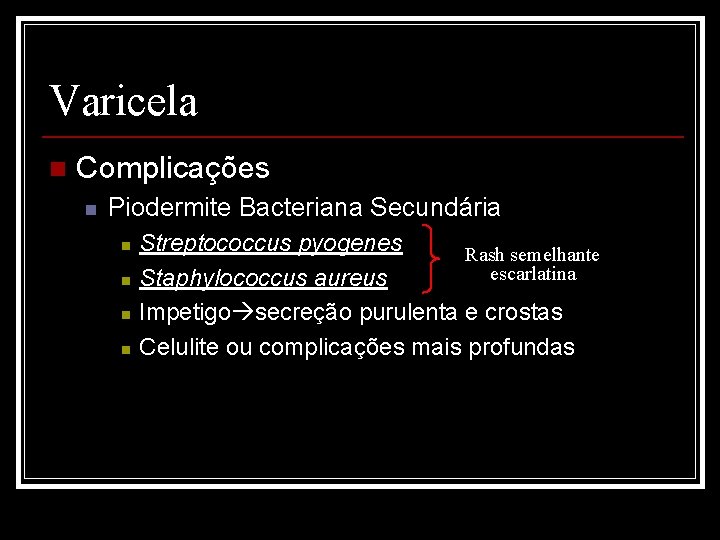 Varicela

Complicações

Piodermite Bacteriana Secundária

Streptococcus pyogenes

Staphylococcus aureus

Rash semelhante escarlatina

Impetigo→secreção purulenta e crostas

Celulite ou complicações mais profundas